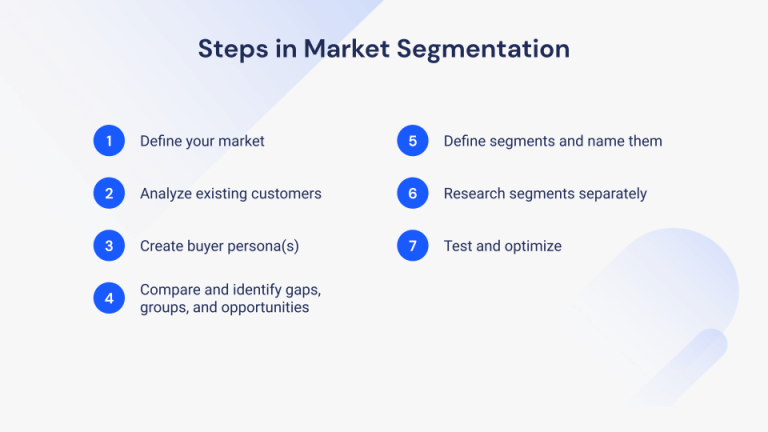 Steps in Market Segmentation

1 Define your market

2 Analyze existing customers

3 Create buyer persona(s)

4 Compare and identify gaps, groups, and opportunities

5 Define segments and name them

6 Research segments separately

7 Test and optimize